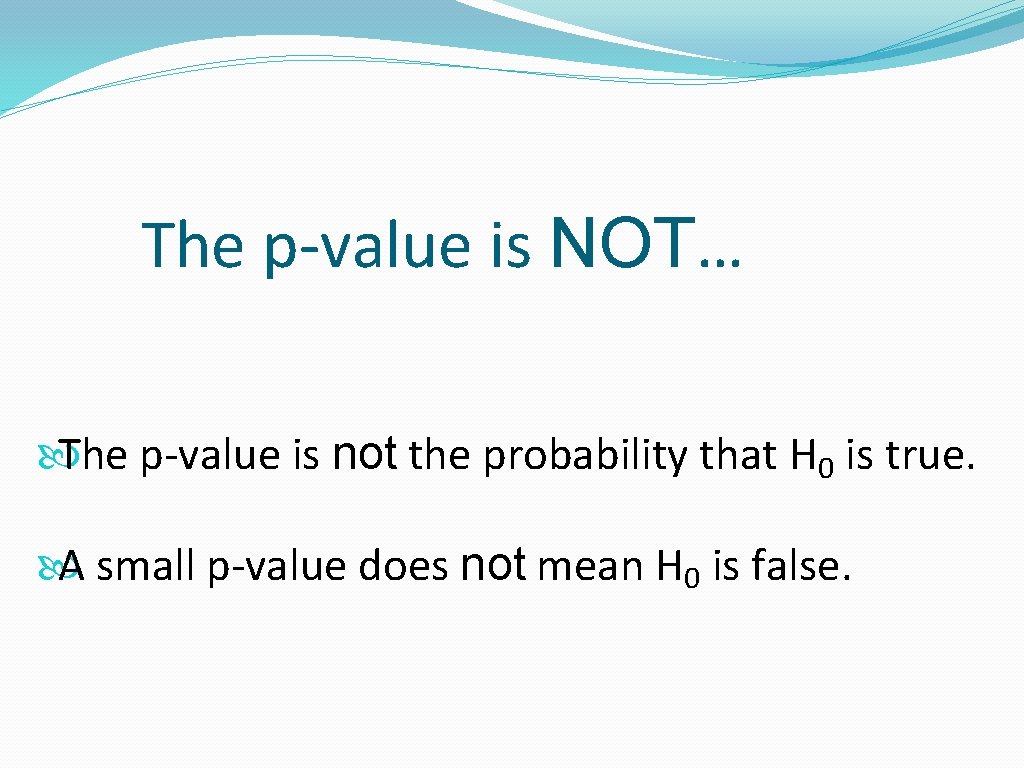 The p-value is NOT…

The p-value is not the probability that $H_0$ is true.

A small p-value does not mean $H_0$ is false.